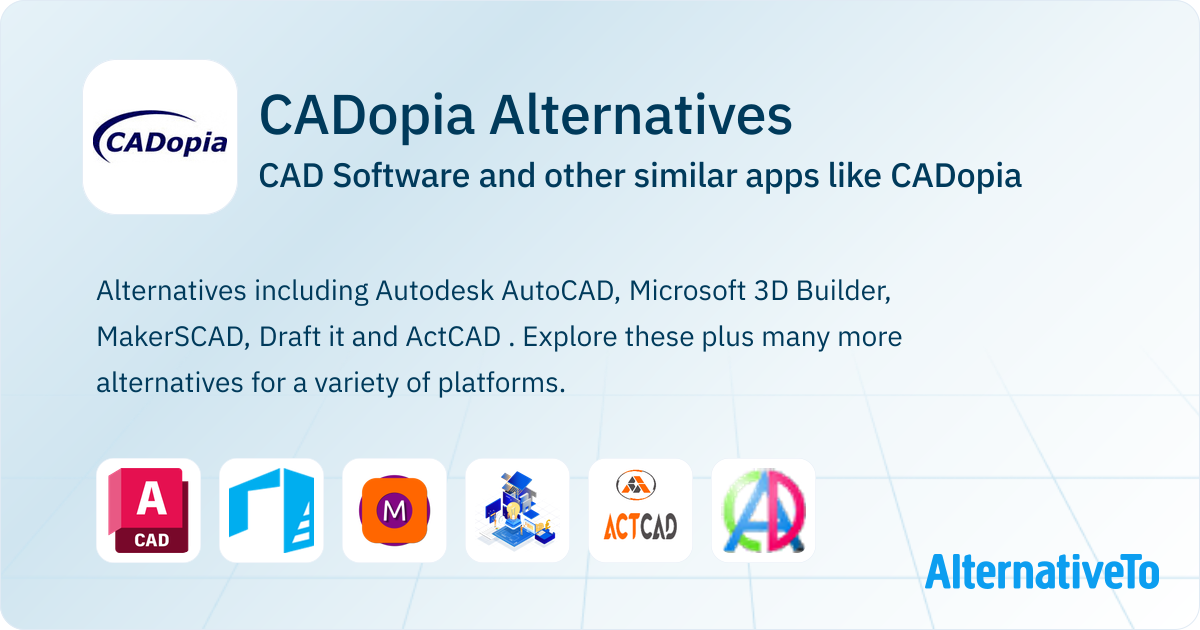 CADopia

CADopia Alternatives

CAD Software and other similar apps like CADopia

Alternatives including Autodesk AutoCAD, Microsoft 3D Builder, MakerSCAD, Draft it and ActCAD . Explore these plus many more alternatives for a variety of platforms.

A
CAD

M

ACTCAD

AlternativeTo